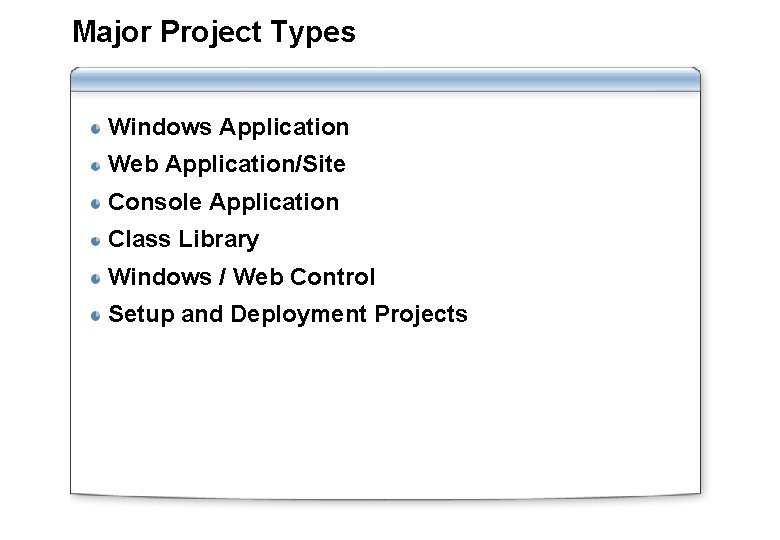 Major Project Types

- Windows Application
- Web Application/Site
- Console Application
- Class Library
- Windows / Web Control
- Setup and Deployment Projects